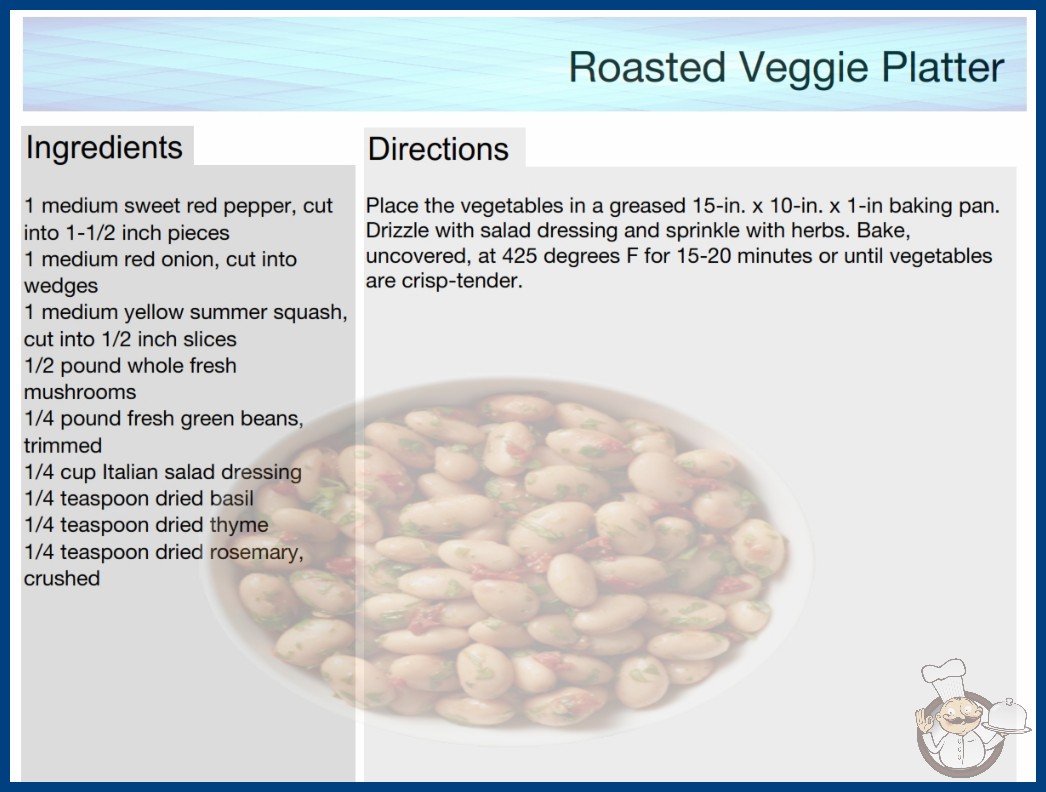 Roasted Veggie Platter

Ingredients

1 medium sweet red pepper, cut into 1-1/2 inch pieces
1 medium red onion, cut into wedges
1 medium yellow summer squash, cut into 1/2 inch slices
1/2 pound whole fresh mushrooms
1/4 pound fresh green beans, trimmed
1/4 cup Italian salad dressing
1/4 teaspoon dried basil
1/4 teaspoon dried thyme
1/4 teaspoon dried rosemary, crushed

Directions

Place the vegetables in a greased 15-in. x 10-in. x 1-in baking pan. Drizzle with salad dressing and sprinkle with herbs. Bake, uncovered, at 425 degrees F for 15-20 minutes or until vegetables are crisp-tender.